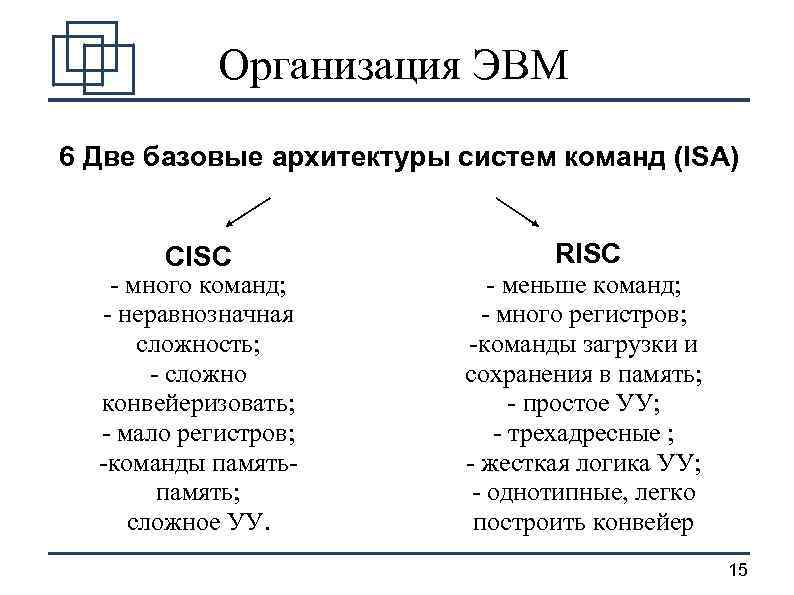 Организация ЭВМ

6 Две базовые архитектуры систем команд (ISA)

CISC
- много команд;
- неравнозначная сложность;
- сложно конвейеризовать;
- мало регистров;
-команды память-память;
сложное УУ.

RISC
- меньше команд;
- много регистров;
-команды загрузки и сохранения в память;
- простое УУ;
- трехадресные ;
- жесткая логика УУ;
- однотипные, легко построить конвейер

15